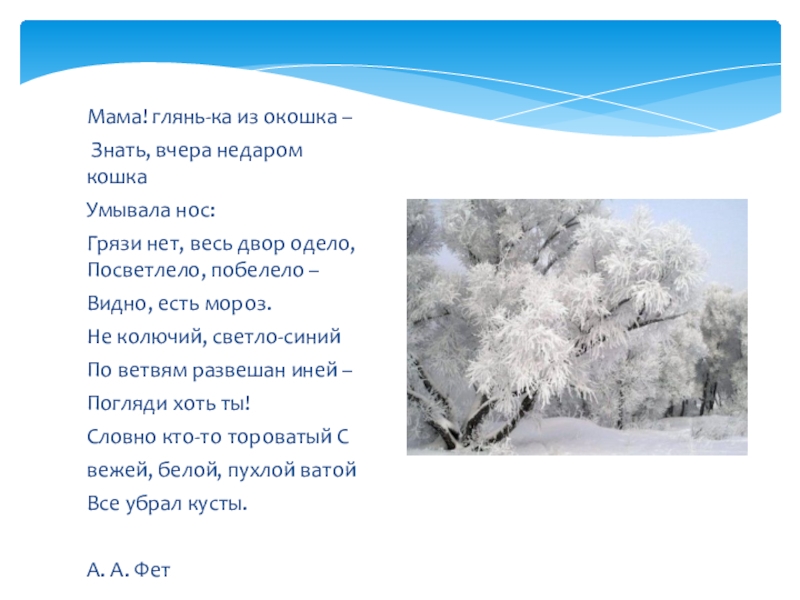 Мама! глянь-ка из окошка –

Знать, вчера недаром кошка

Умывала нос:

Грязи нет, весь двор одело,
Посветлело, побелело –

Видно, есть мороз.

Не колючий, светло-синий

По ветвям развешан иней –

Погляди хоть ты!

Словно кто-то тороватый С

вежей, белой, пухлой ватой

Все убрал кусты.

А. А. Фет